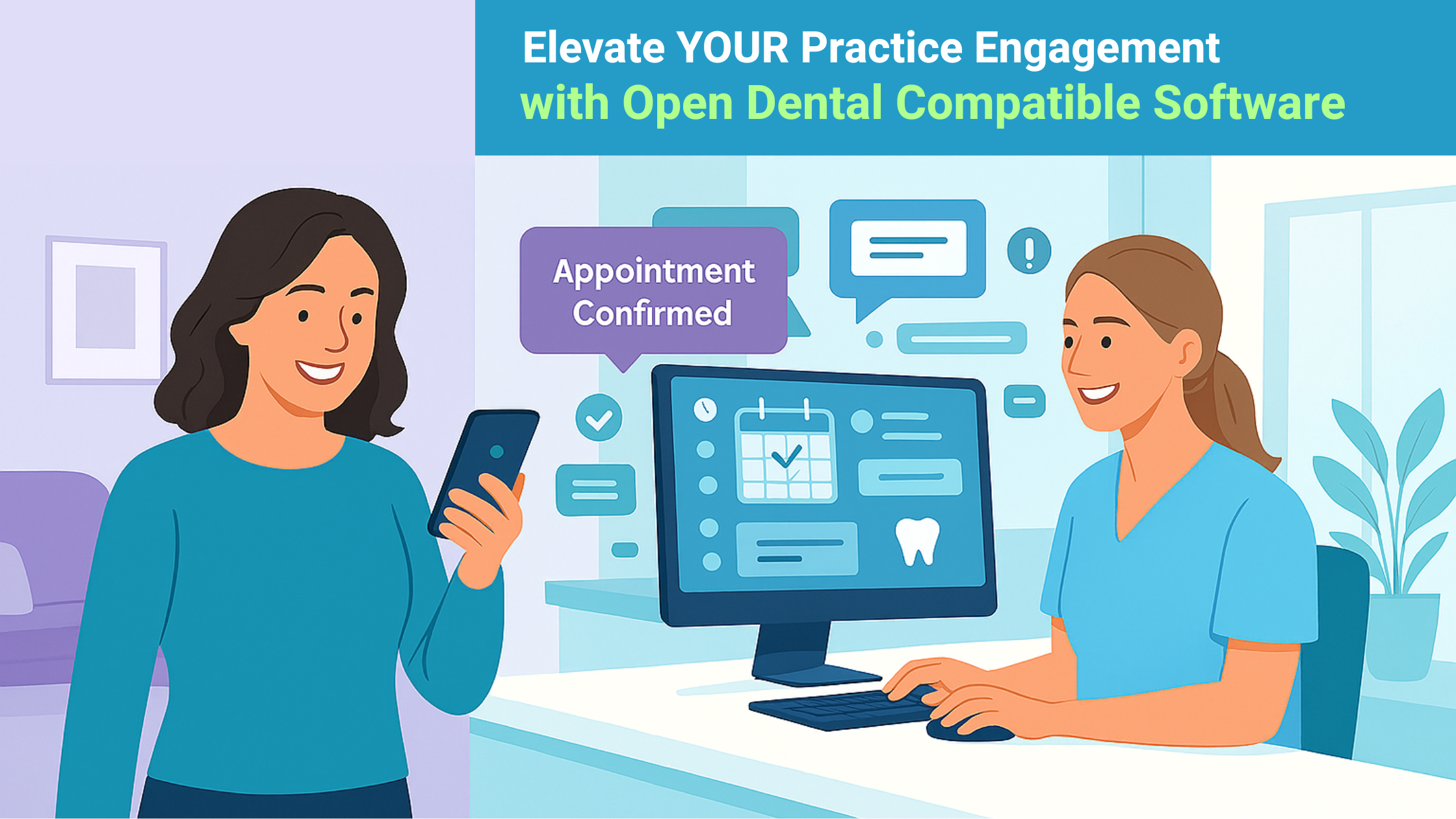 Elevate YOUR Practice Engagement
with Open Dental Compatible Software

Appointment Confirmed